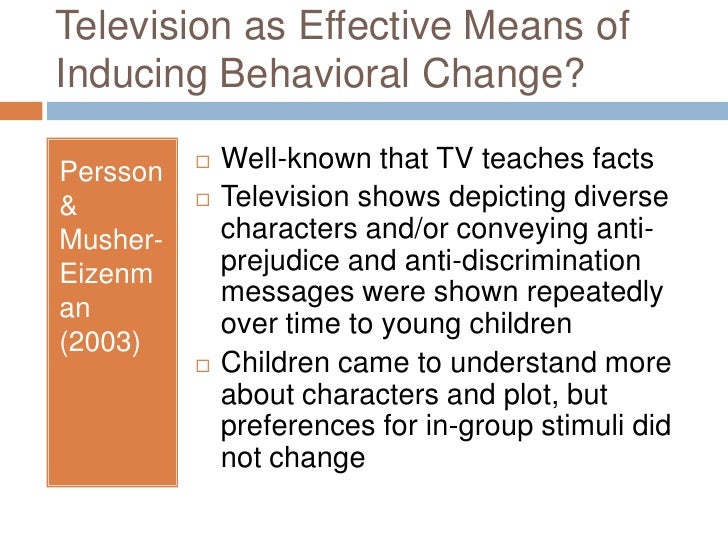 Television as Effective Means of Inducing Behavioral Change?

Persson & Musher-Eizenman (2003)

□ Well-known that TV teaches facts
□ Television shows depicting diverse characters and/or conveying anti-prejudice and anti-discrimination messages were shown repeatedly over time to young children
□ Children came to understand more about characters and plot, but preferences for in-group stimuli did not change